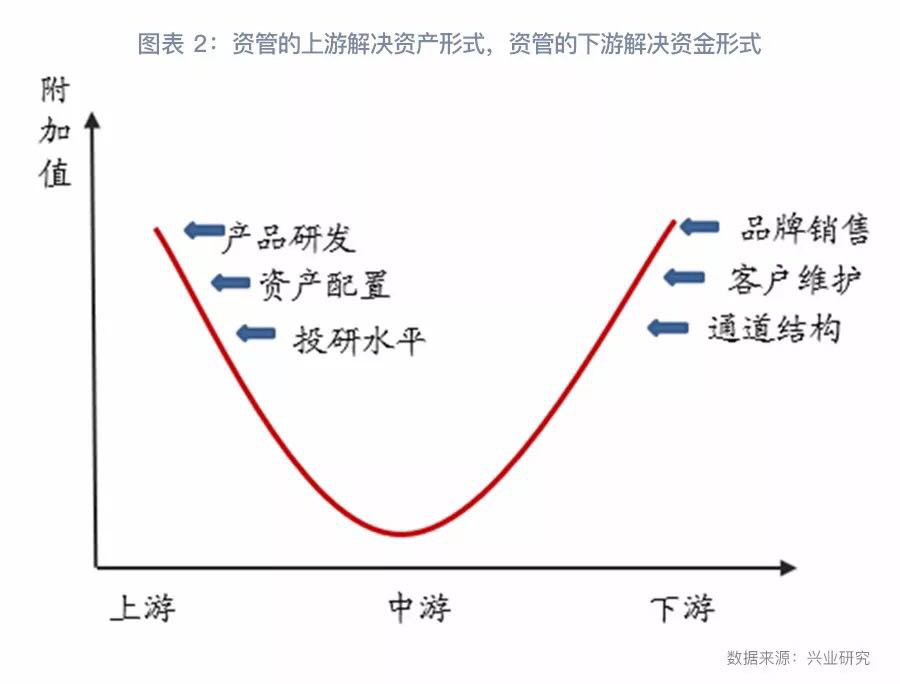 图表 2：资管的上游解决资产形式，资管的下游解决资金形式

附加值

产品研发
资产配置
投研水平

品牌销售
客户维护
通道结构

上游
中游
下游

数据来源：兴业研究